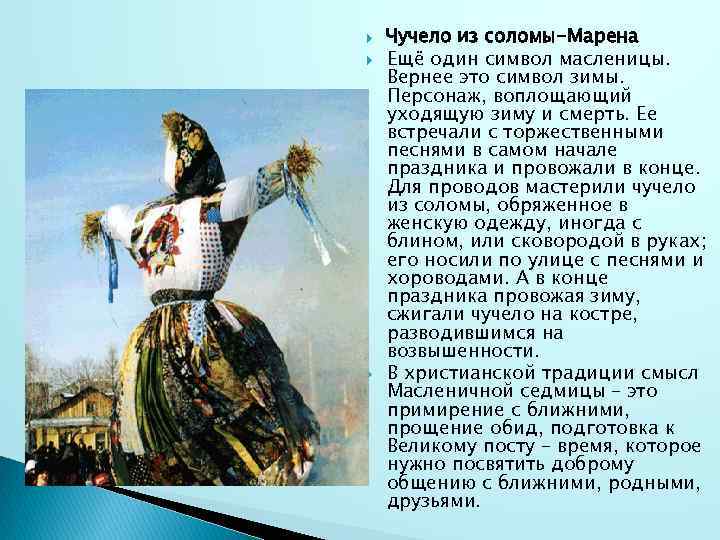 Чучело из соломы-Марена

Ещё один символ масленицы. Вернее это символ зимы. Персонаж, воплощающий уходящую зиму и смерть. Ее встречали с торжественными песнями в самом начале праздника и провожали в конце. Для проводов мастерили чучело из соломы, обряженное в женскую одежду, иногда с блином, или сковородой в руках; его носили по улице с песнями и хороводами. А в конце праздника провожая зиму, сжигали чучело на костре, разводившимся на возвышенности.

В христианской традиции смысл Масленичной седмицы – это примирение с ближними, прощение обид, подготовка к Великому посту – время, которое нужно посвятить доброму общению с ближними, родными, друзьями.